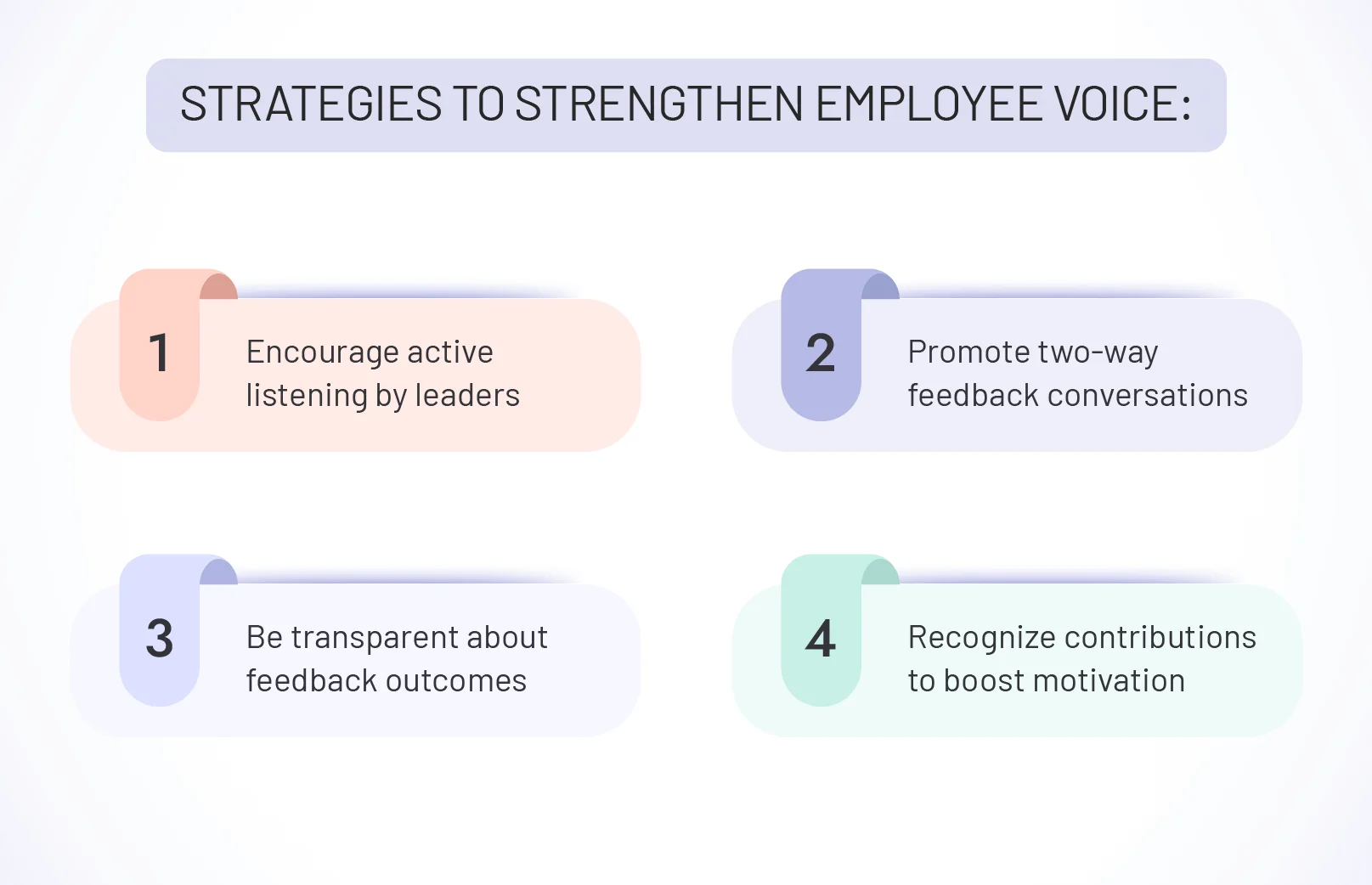 STRATEGIES TO STRENGTHEN EMPLOYEE VOICE:

1 Encourage active listening by leaders

2 Promote two-way feedback conversations

3 Be transparent about feedback outcomes

4 Recognize contributions to boost motivation